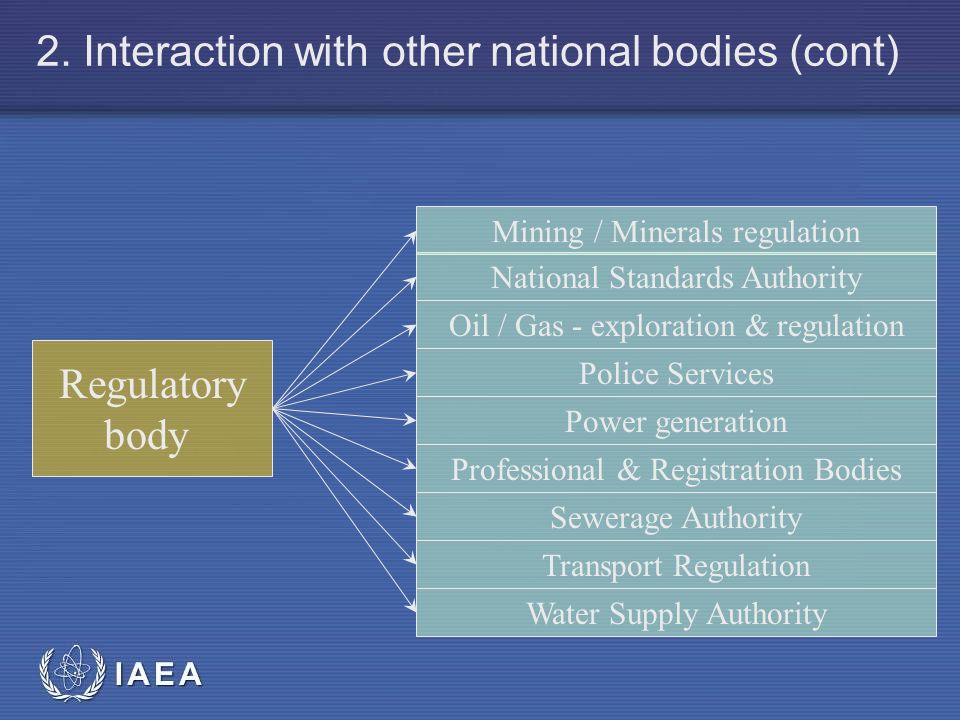 2. Interaction with other national bodies (cont)

Regulatory body

Mining / Minerals regulation

National Standards Authority

Oil / Gas - exploration & regulation

Police Services

Power generation

Professional & Registration Bodies

Sewerage Authority

Transport Regulation

Water Supply Authority

IAEA